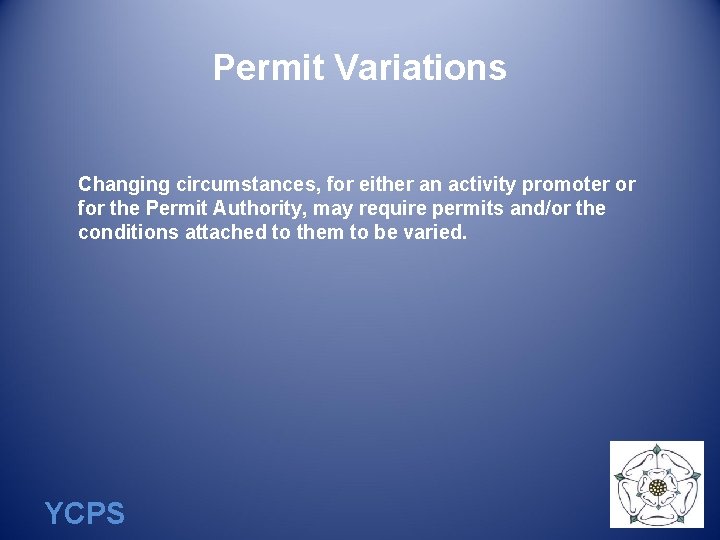 Permit Variations

Changing circumstances, for either an activity promoter or for the Permit Authority, may require permits and/or the conditions attached to them to be varied.

YCPS